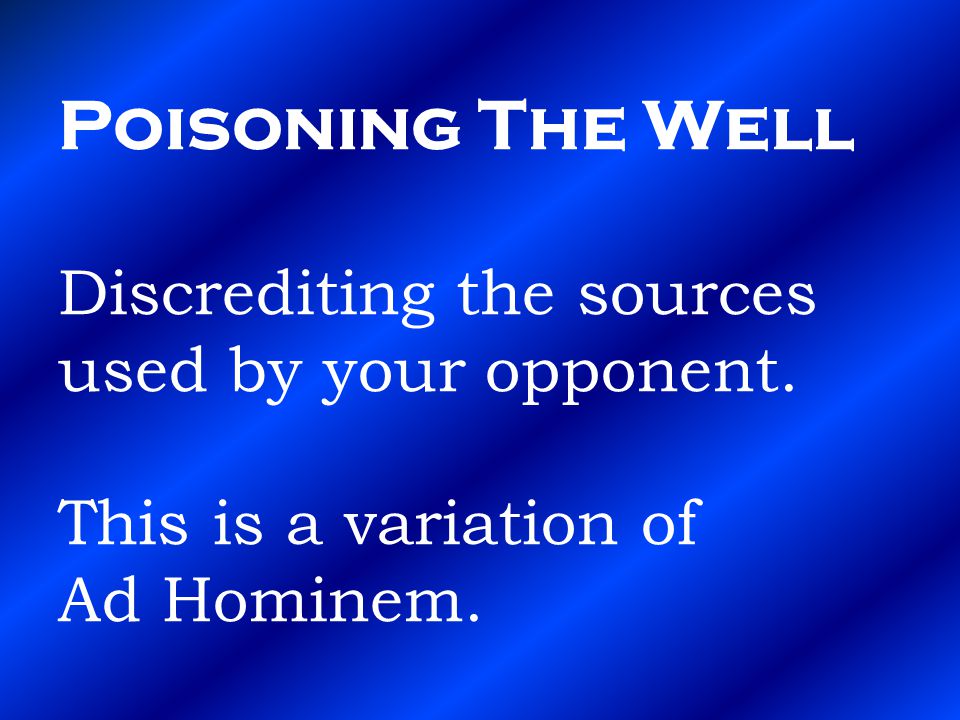 Poisoning The Well

Discrediting the sources used by your opponent.

This is a variation of Ad Hominem.